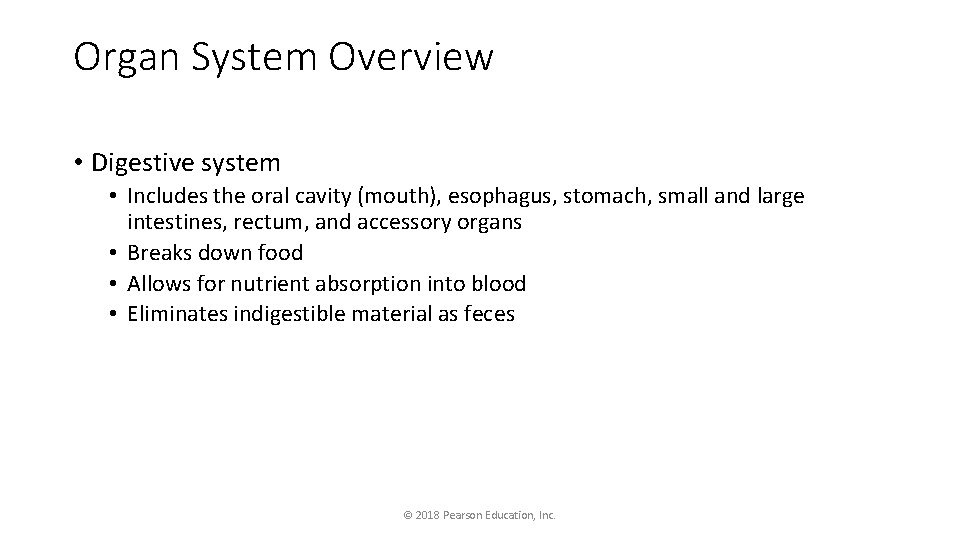 Organ System Overview

• Digestive system
  • Includes the oral cavity (mouth), esophagus, stomach, small and large intestines, rectum, and accessory organs
  • Breaks down food
  • Allows for nutrient absorption into blood
  • Eliminates indigestible material as feces

© 2018 Pearson Education, Inc.